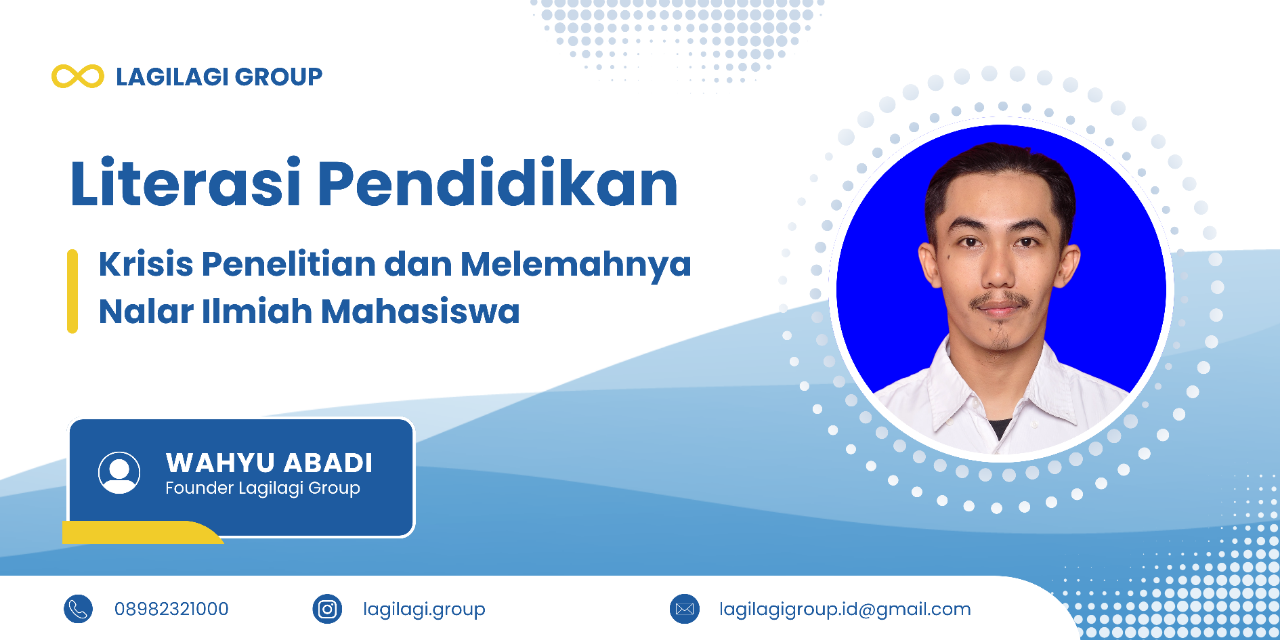 LAGILAGI GROUP

Literasi Pendidikan

Krisis Penelitian dan Melemahnya Nalar Ilmiah Mahasiswa

WAHYU ABADI
Founder Lagilagi Group

08982321000

lagilagi.group

lagilagigroup.id@gmail.com